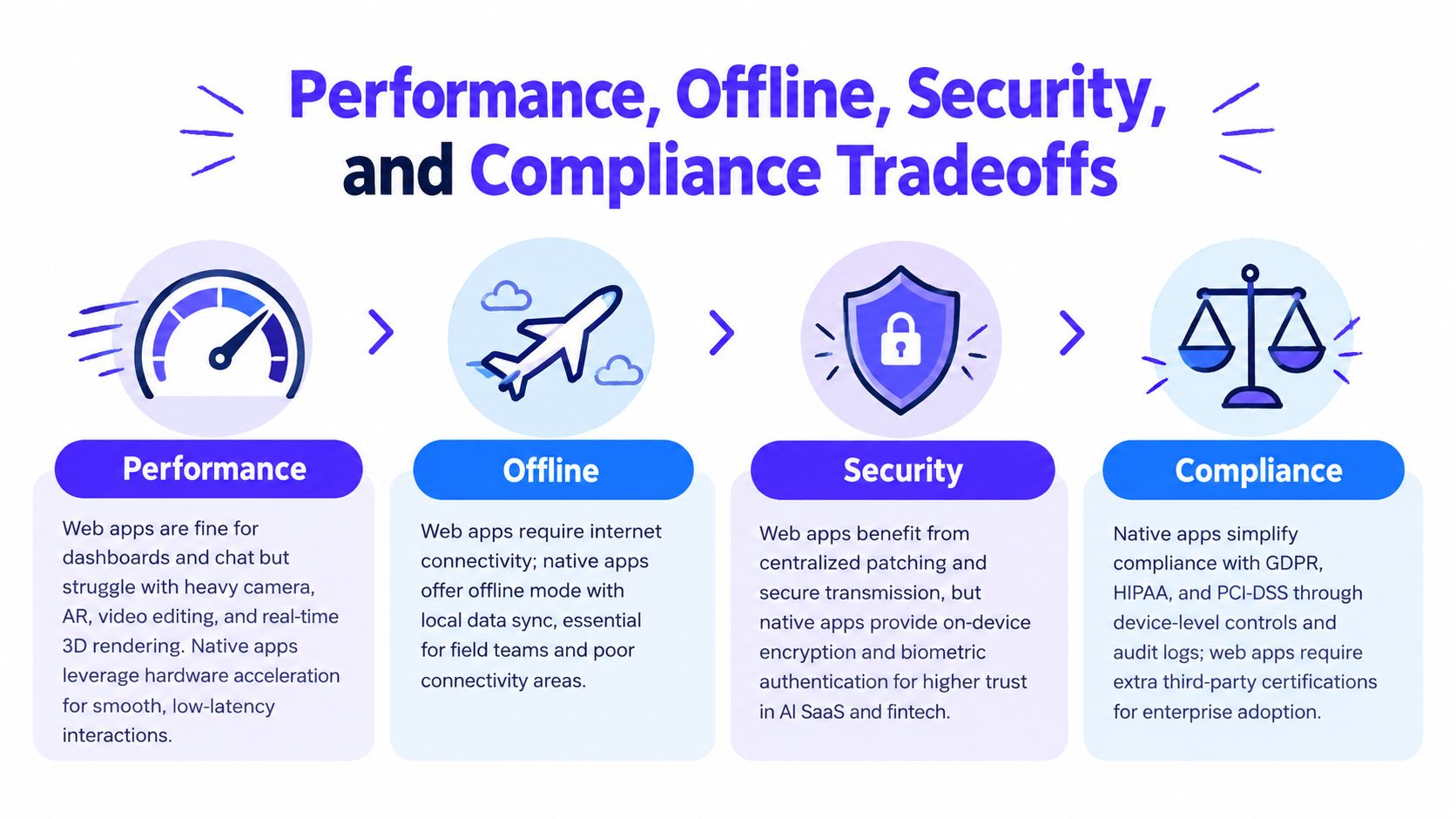 Performance, Offline, Security, and Compliance Tradeoffs

Performance

Web apps are fine for dashboards and chat but struggle with heavy camera, AR, video editing, and real-time 3D rendering. Native apps leverage hardware acceleration for smooth, low-latency interactions.

Offline

Web apps require internet connectivity; native apps offer offline mode with local data sync, essential for field teams and poor connectivity areas.

Security

Web apps benefit from centralized patching and secure transmission, but native apps provide on-device encryption and biometric authentication for higher trust in AI SaaS and fintech.

Compliance

Native apps simplify compliance with GDPR, HIPAA, and PCI-DSS through device-level controls and audit logs; web apps require extra third-party certifications for enterprise adoption.